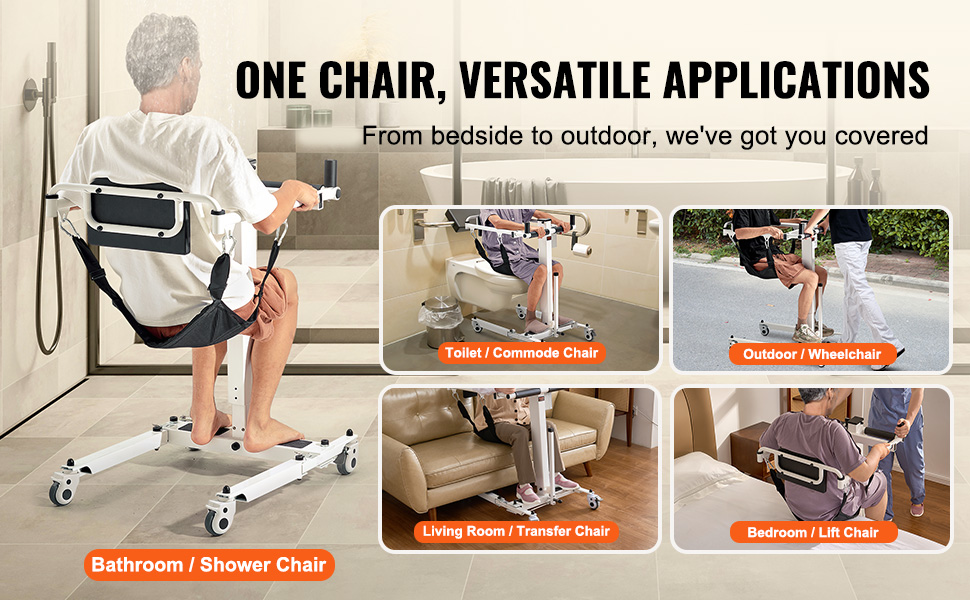 ONE CHAIR, VERSATILE APPLICATIONS
From bedside to outdoor, we've got you covered

Toilet / Commode Chair

Outdoor / Wheelchair

Living Room / Transfer Chair

Bedroom / Lift Chair

Bathroom / Shower Chair